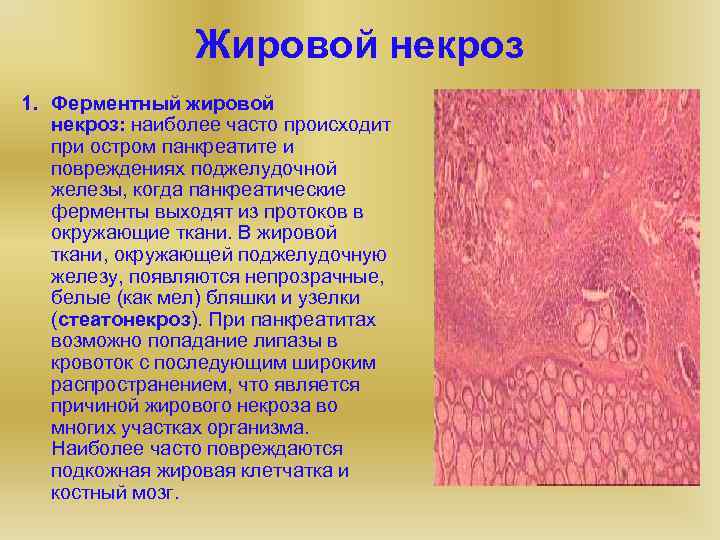 Жировой некроз

1. Ферментный жировой некроз: наиболее часто происходит при остром панкреатите и повреждениях поджелудочной железы, когда панкреатические ферменты выходят из протоков в окружающие ткани. В жировой ткани, окружающей поджелудочную железу, появляются непрозрачные, белые (как мел) бляшки и узелки (стеатонекроз). При панкреатитах возможно попадание липазы в кровоток с последующим широким распространением, что является причиной жирового некроза во многих участках организма. Наиболее часто повреждаются подкожная жировая клетчатка и костный мозг.